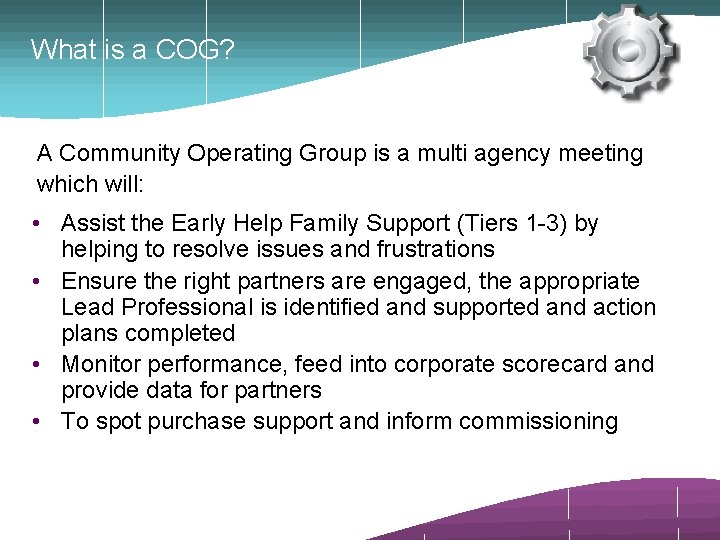 What is a COG?

A Community Operating Group is a multi agency meeting which will:

• Assist the Early Help Family Support (Tiers 1-3) by helping to resolve issues and frustrations
• Ensure the right partners are engaged, the appropriate Lead Professional is identified and supported and action plans completed
• Monitor performance, feed into corporate scorecard and provide data for partners
• To spot purchase support and inform commissioning